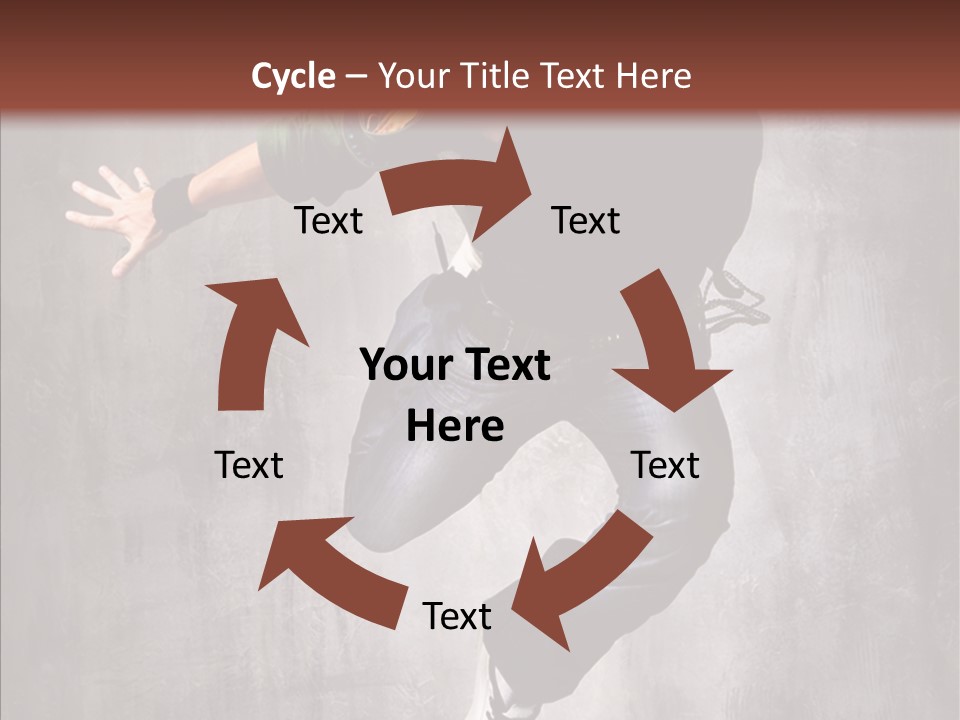 Cycle – Your Title Text Here

Text

Text

Your Text Here

Text

Text

Text